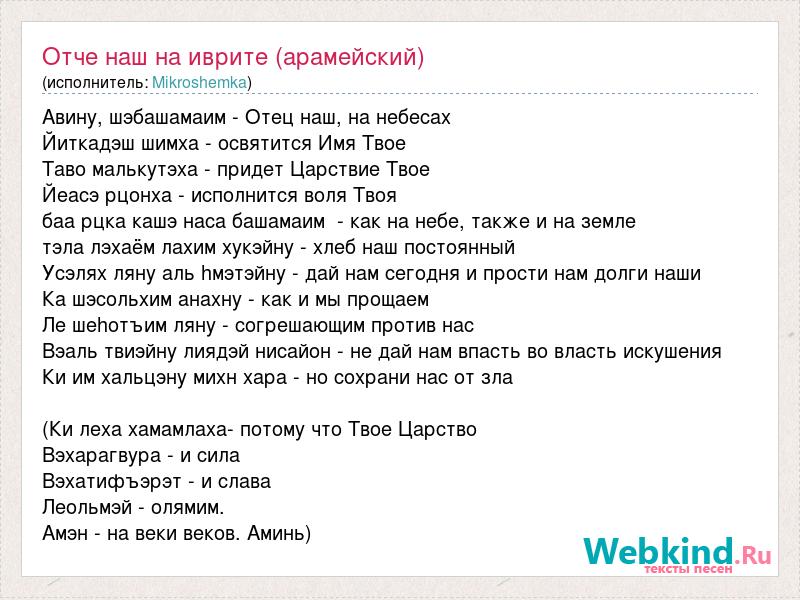 Отче наш на иврите (арамейский)
(исполнитель: Mikroshemka)

Авину, шэбашамаим - Отец наш, на небесах
Йиткадэш шимха - освятится Имя Твое
Таво малькутэха - придет Царствие Твое
Йеасэ рцонха - исполнится воля Твоя
баа рцка кашэ наса башамаим - как на небе, также и на земле
тэла лэхаём лахим хукэйну - хлеб наш постоянный
Усэлях ляну аль hмэтэйну - дай нам сегодня и прости нам долги наши
Ка шэсольхим анахну - как и мы прощаем
Ле шеhотъим ляну - согрешающим против нас
Вэаль твиэйну лиядэй нисайон - не дай нам впасть во власть искушения
Ки им хальцэну михн хара - но сохрани нас от зла

(Ки леха хамамлаха- потому что Твое Царство
Вэхарагвура - и сила
Вэхатифъэрэт - и слава
Леольмэй - олямим.
Амэн - на веки веков. Аминь)

Webkind.Ru
тексты песен